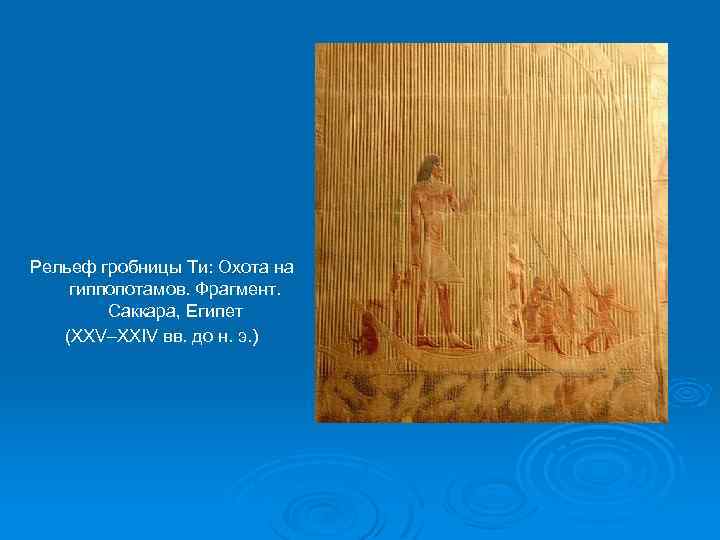 Рельеф гробницы Ти: Охота на гиппопотамов. Фрагмент. Саккара, Египет (XXV–XXIV вв. до н. э.)